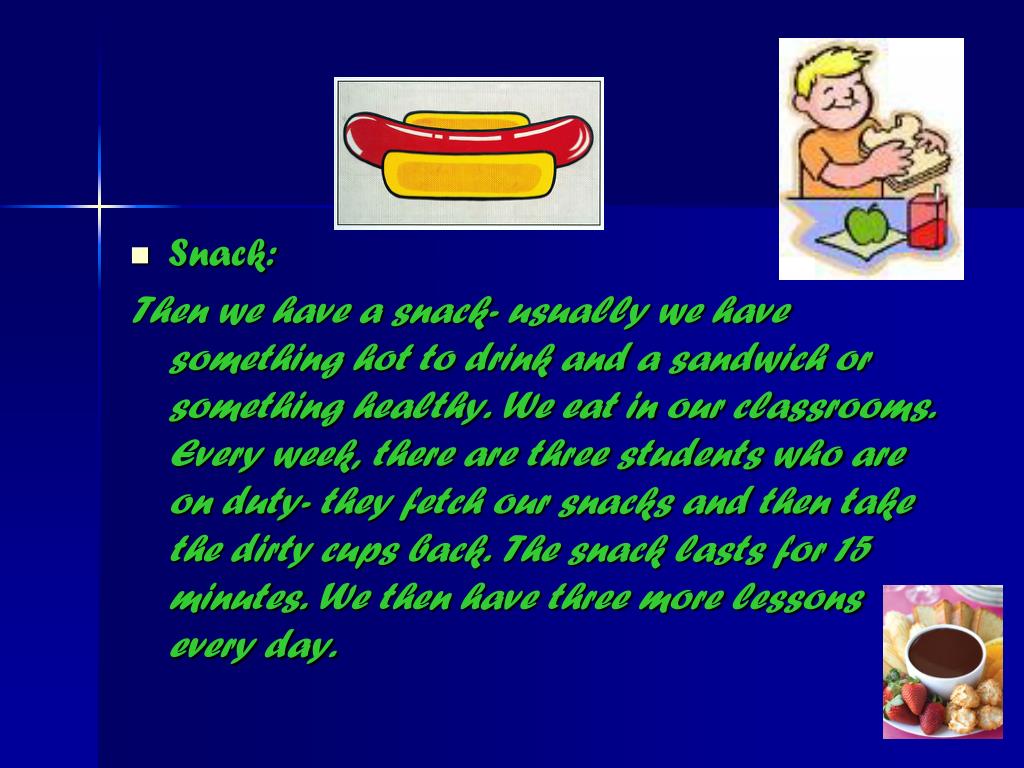 Snack:

Then we have a snack- usually we have something hot to drink and a sandwich or something healthy. We eat in our classrooms. Every week, there are three students who are on duty- they fetch our snacks and then take the dirty cups back. The snack lasts for 15 minutes. We then have three more lessons every day.